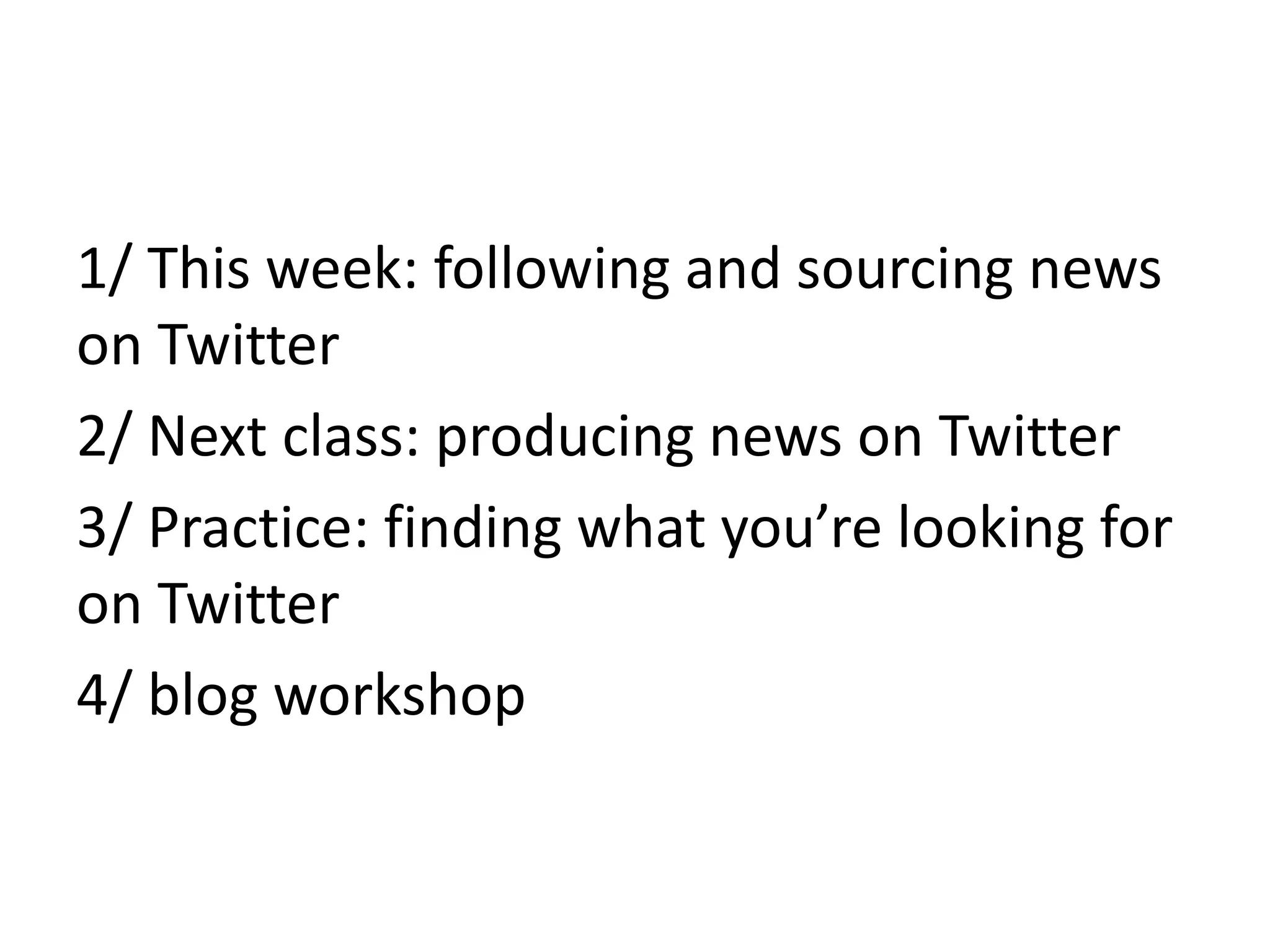 1/ This week: following and sourcing news on Twitter

2/ Next class: producing news on Twitter

3/ Practice: finding what you’re looking for on Twitter

4/ blog workshop